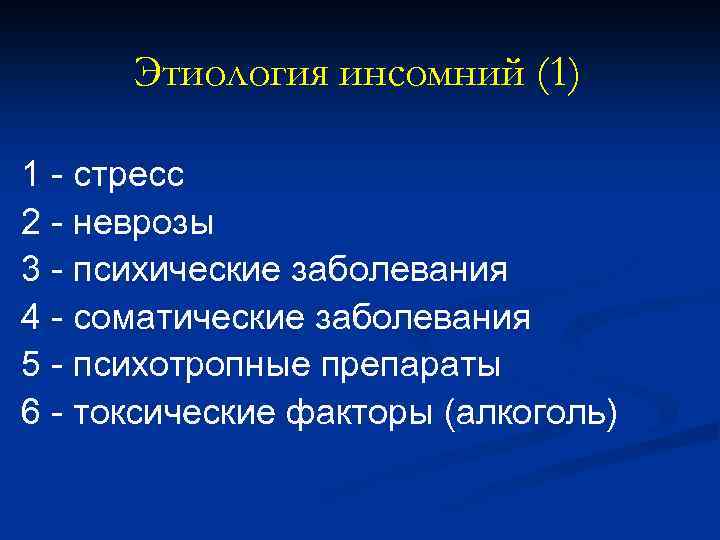 Этиология инсомний (1)

1 - стресс
2 - неврозы
3 - психические заболевания
4 - соматические заболевания
5 - психотропные препараты
6 - токсические факторы (алкоголь)